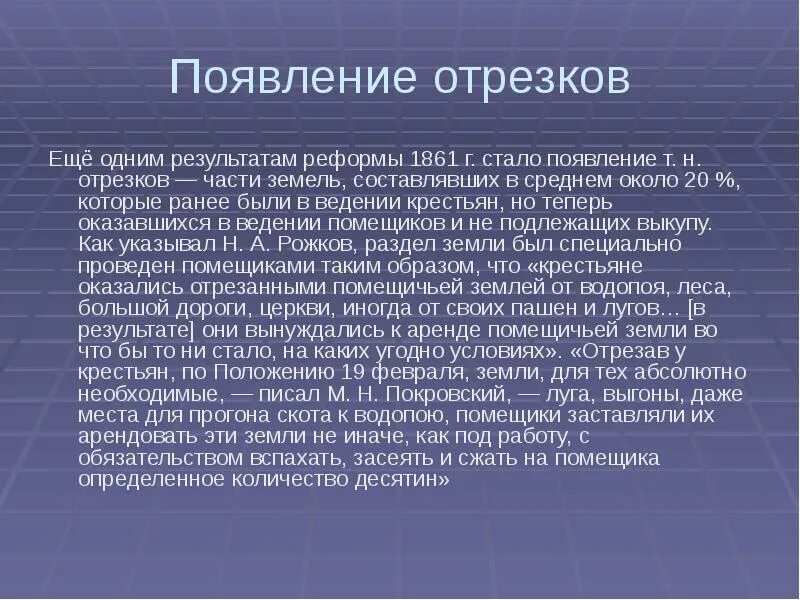 Появление отрезков

Ещё одним результатам реформы 1861 г. стало появление т. н. отрезков — части земель, составлявших в среднем около 20 %, которые ранее были в ведении крестьян, но теперь оказавшихся в ведении помещиков и не подлежащих выкупу. Как указывал Н. А. Рожков, раздел земли был специально проведен помещиками таким образом, что «крестьяне оказались отрезанными помещичьей землей от водопоя, леса, большой дороги, церкви, иногда от своих пашен и лугов… [в результате] они вынуждались к аренде помещичьей земли во что бы то ни стало, на каких угодно условиях». «Отрезав у крестьян, по Положению 19 февраля, земли, для тех абсолютно необходимые, — писал М. Н. Покровский, — луга, выгоны, даже места для прогона скота к водопою, помещики заставляли их арендовать эти земли не иначе, как под работу, с обязательством вспахать, засеять и сжать на помещика определенное количество десятин»